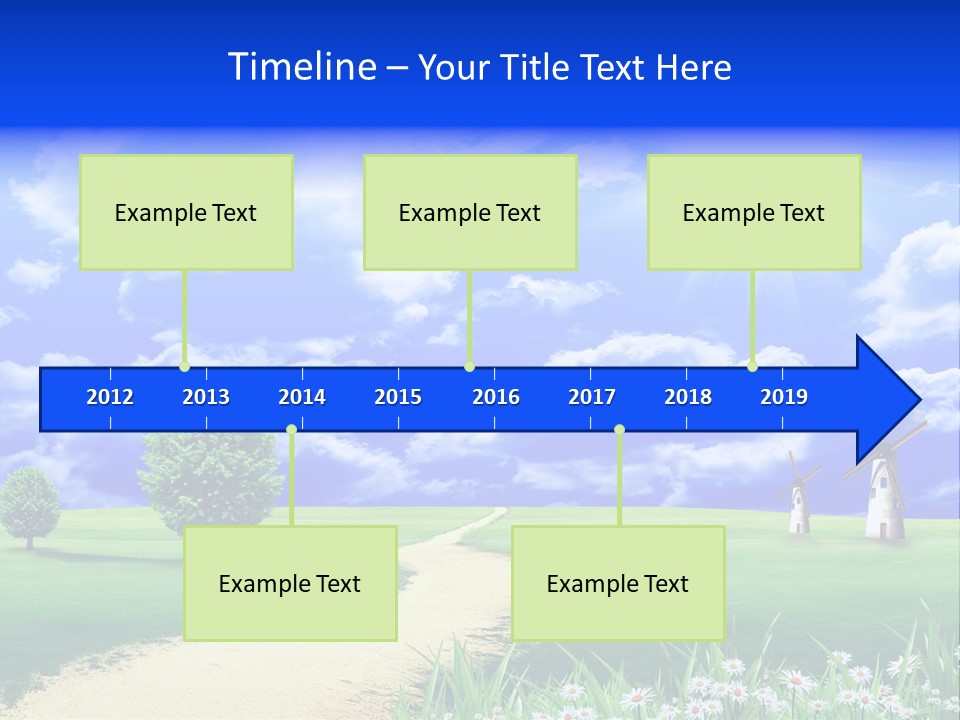 Timeline – Your Title Text Here

Example Text

Example Text

Example Text

2012 2013 2014 2015 2016 2017 2018 2019

Example Text

Example Text